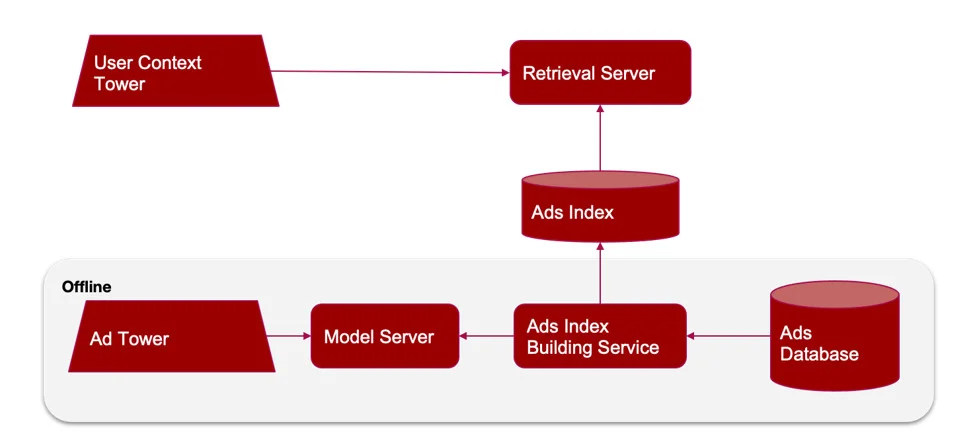 User Context Tower

Retrieval Server

Ads Index

Offline

Ad Tower

Model Server

Ads Index Building Service

Ads Database